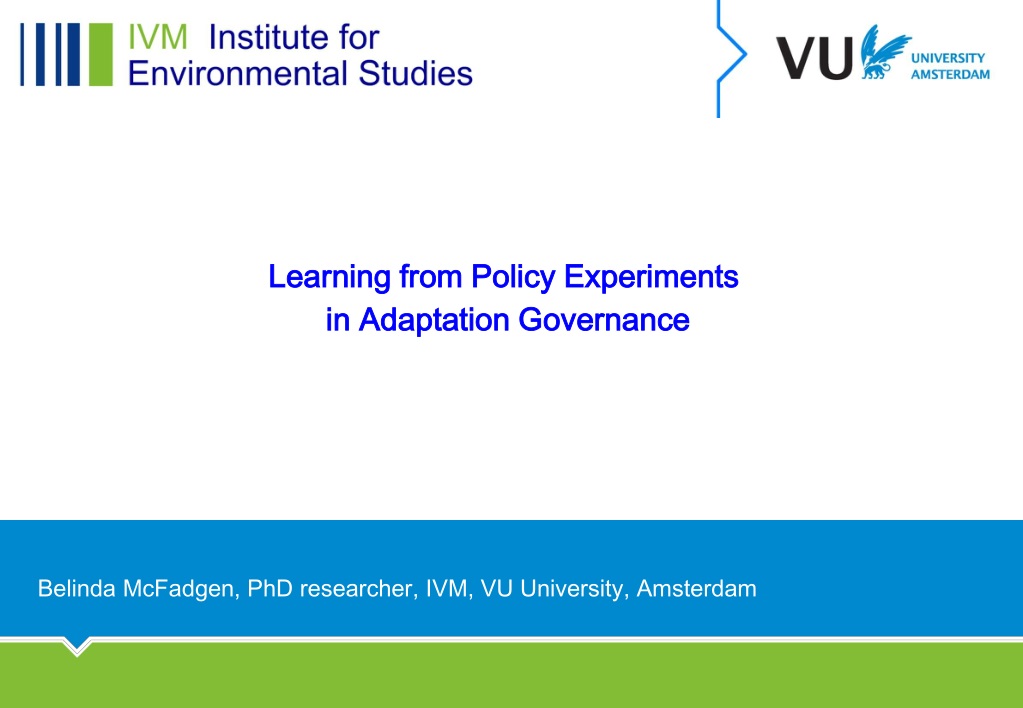 IVM Institute for Environmental Studies

VU UNIVERSITY AMSTERDAM

Learning from Policy Experiments in Adaptation Governance

Belinda McFadgen, PhD researcher, IVM, VU University, Amsterdam